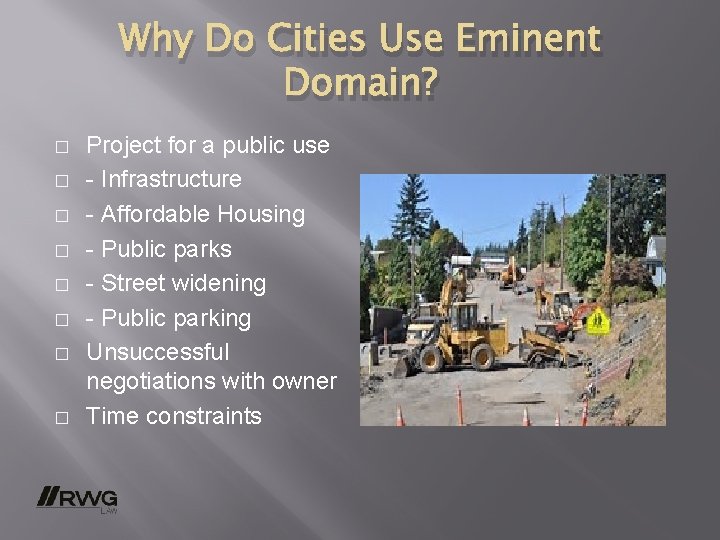 Why Do Cities Use Eminent Domain?

□ Project for a public use
□ - Infrastructure
□ - Affordable Housing
□ - Public parks
□ - Street widening
□ - Public parking
□ Unsuccessful negotiations with owner
□ Time constraints

RWG
LAW